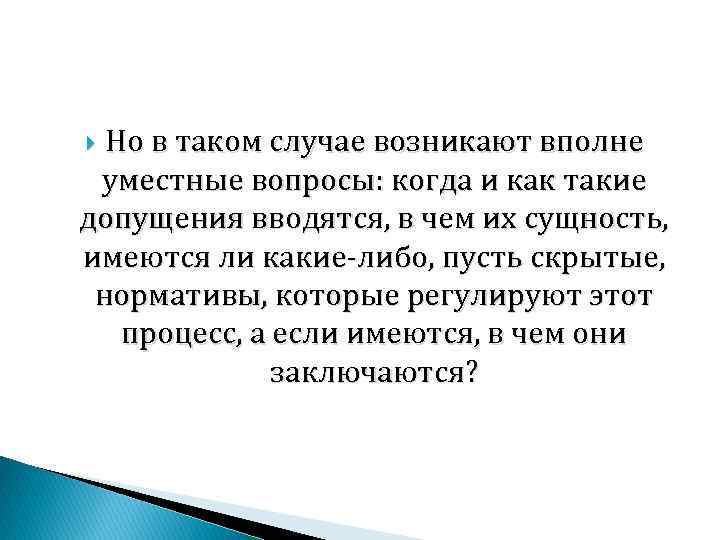 Но в таком случае возникают вполне уместные вопросы: когда и как такие допущения вводятся, в чем их сущность, имеются ли какие-либо, пусть скрытые, нормативы, которые регулируют этот процесс, а если имеются, в чем они заключаются?